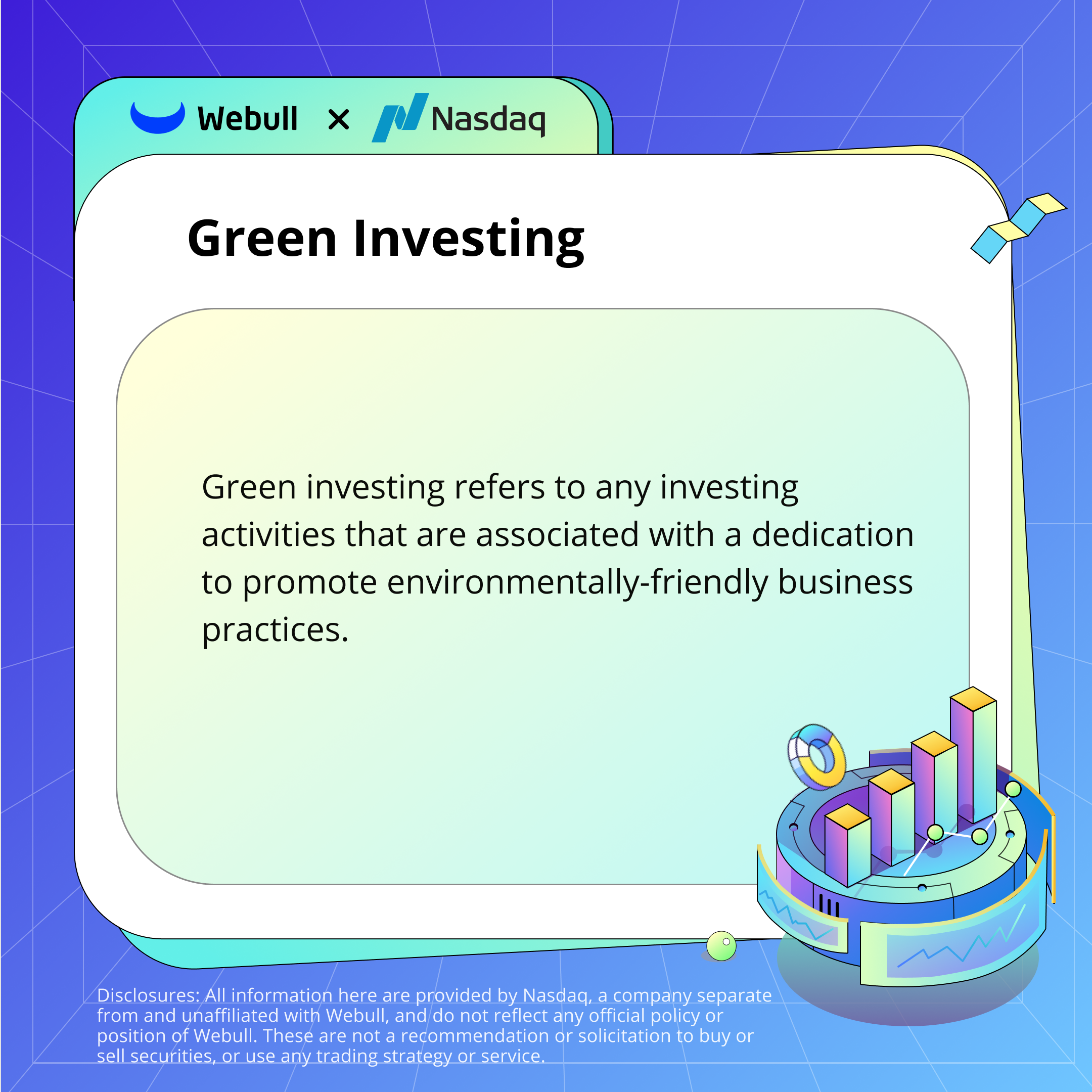 Webull × Nasdaq

Green Investing

Green investing refers to any investing activities that are associated with a dedication to promote environmentally-friendly business practices.

Disclosures: All information here are provided by Nasdaq, a company separate from and unaffiliated with Webull, and do not reflect any official policy or position of Webull. These are not a recommendation or solicitation to buy or sell securities, or use any trading strategy or service.